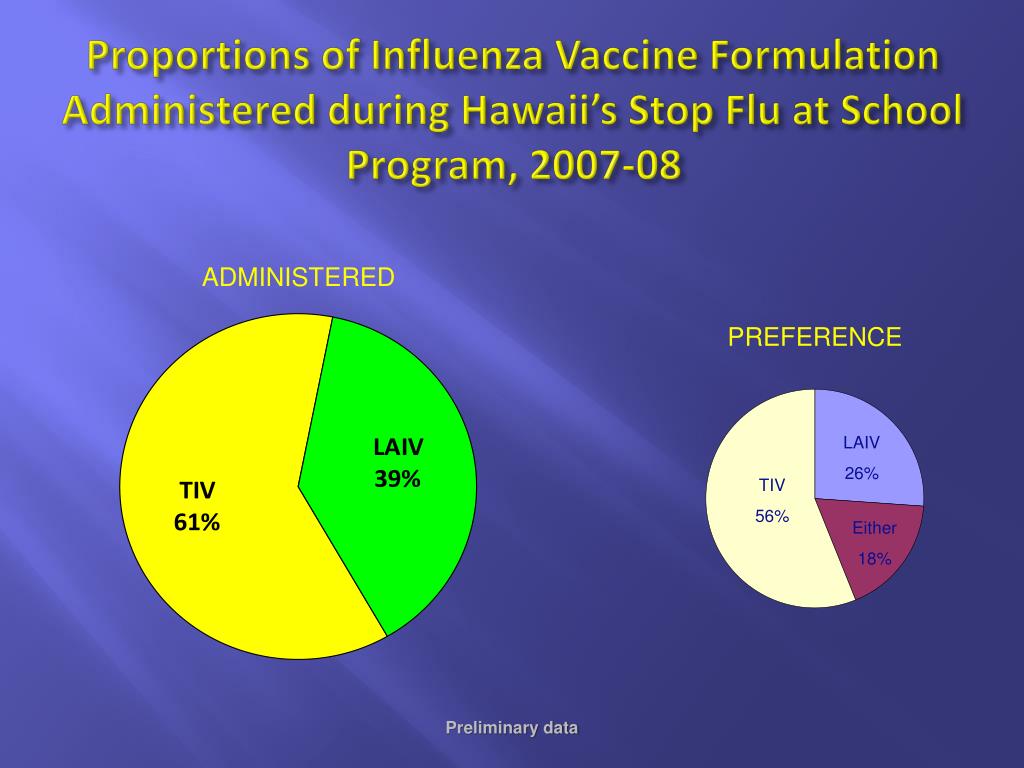 Proportions of Influenza Vaccine Formulation Administered during Hawaii's Stop Flu at School Program, 2007-08

ADMINISTERED

TIV
61%

LAIV
39%

PREFERENCE

TIV
56%

LAIV
26%

Either
18%

Preliminary data